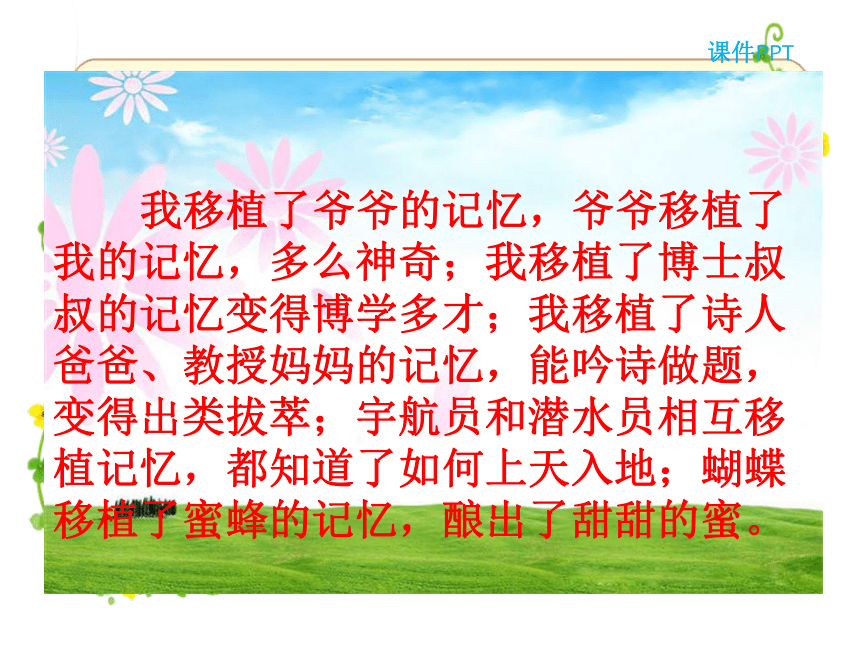 课件PPT

我移植了爷爷的记忆，爷爷移植了我的记忆，多么神奇；我移植了博士叔叔的记忆变得博学多才；我移植了诗人爸爸、教授妈妈的记忆，能吟诗做题，变得出类拔萃；宇航员和潜水员相互移植记忆，都知道了如何上天入地；蝴蝶移植了蜜蜂的记忆，酿出了甜甜的蜜。